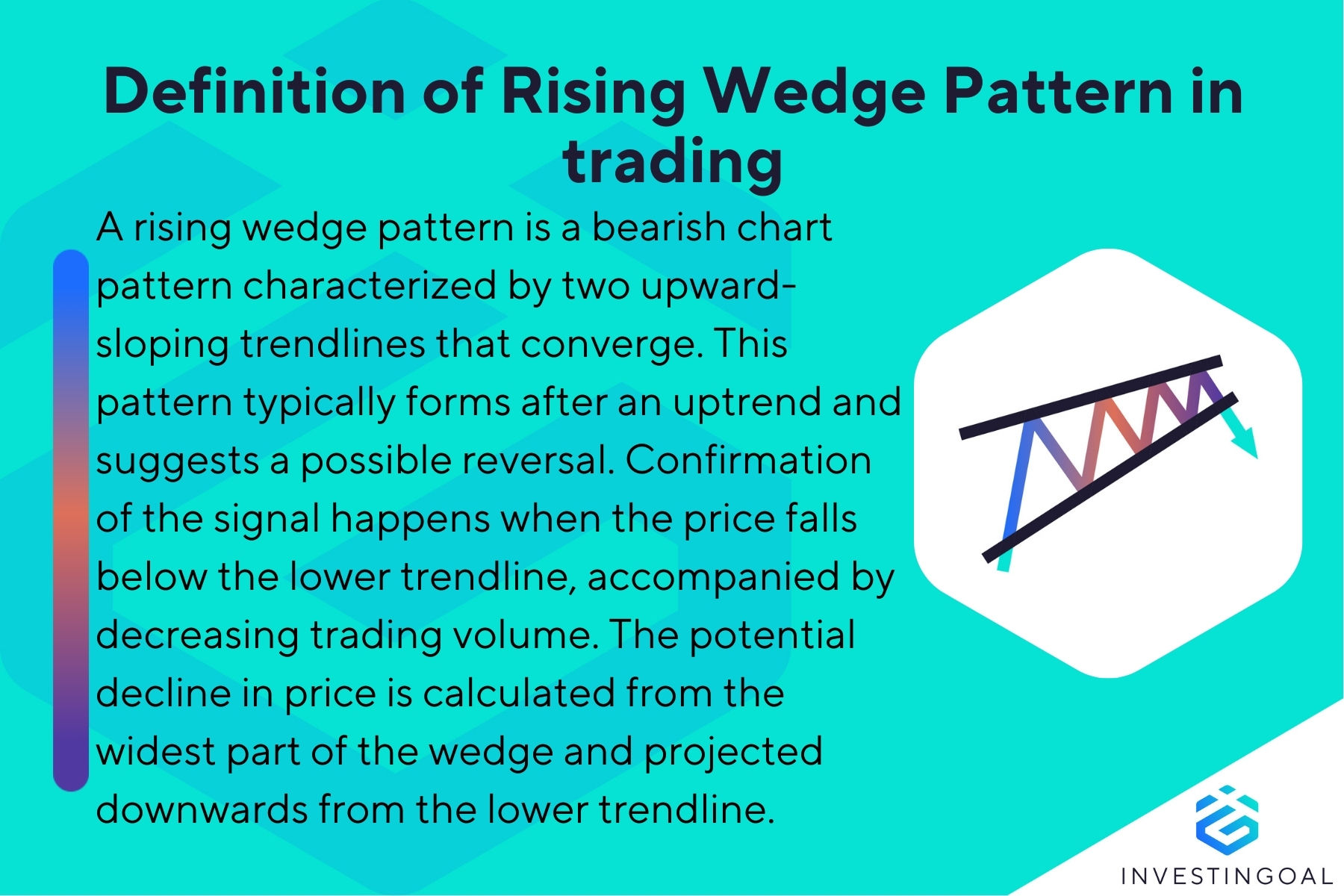 Definition of Rising Wedge Pattern in trading

A rising wedge pattern is a bearish chart pattern characterized by two upward-sloping trendlines that converge. This pattern typically forms after an uptrend and suggests a possible reversal. Confirmation of the signal happens when the price falls below the lower trendline, accompanied by decreasing trading volume. The potential decline in price is calculated from the widest part of the wedge and projected downwards from the lower trendline.

INVESTINGOAL